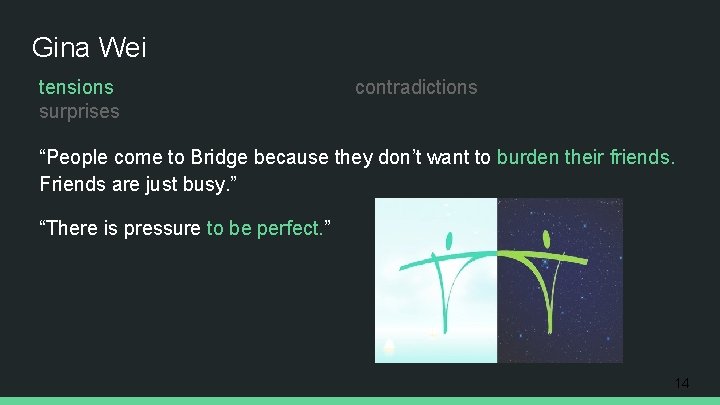 Gina Wei

tensions

contradictions

surprises

“People come to Bridge because they don’t want to burden their friends. Friends are just busy.”

“There is pressure to be perfect.”

14